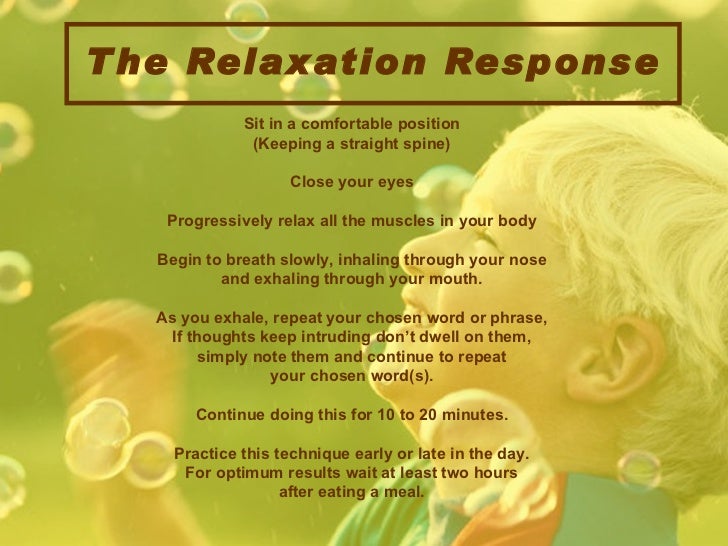 The Relaxation Response

Sit in a comfortable position (Keeping a straight spine)

Close your eyes

Progressively relax all the muscles in your body

Begin to breath slowly, inhaling through your nose and exhaling through your mouth.

As you exhale, repeat your chosen word or phrase, If thoughts keep intruding don't dwell on them, simply note them and continue to repeat your chosen word(s).

Continue doing this for 10 to 20 minutes.

Practice this technique early or late in the day. For optimum results wait at least two hours after eating a meal.